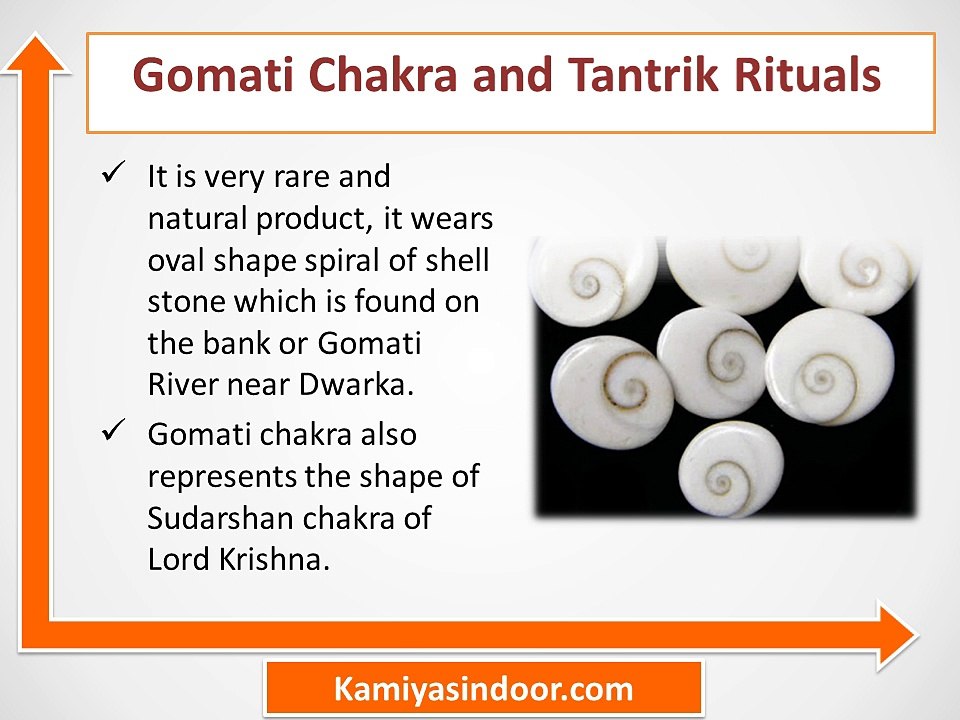 Gomati Chakra and Tantrik Rituals

✓ It is very rare and natural product, it wears oval shape spiral of shell stone which is found on the bank or Gomati River near Dwarka.

✓ Gomati chakra also represents the shape of Sudarshan chakra of Lord Krishna.

Kamiyasindoor.com